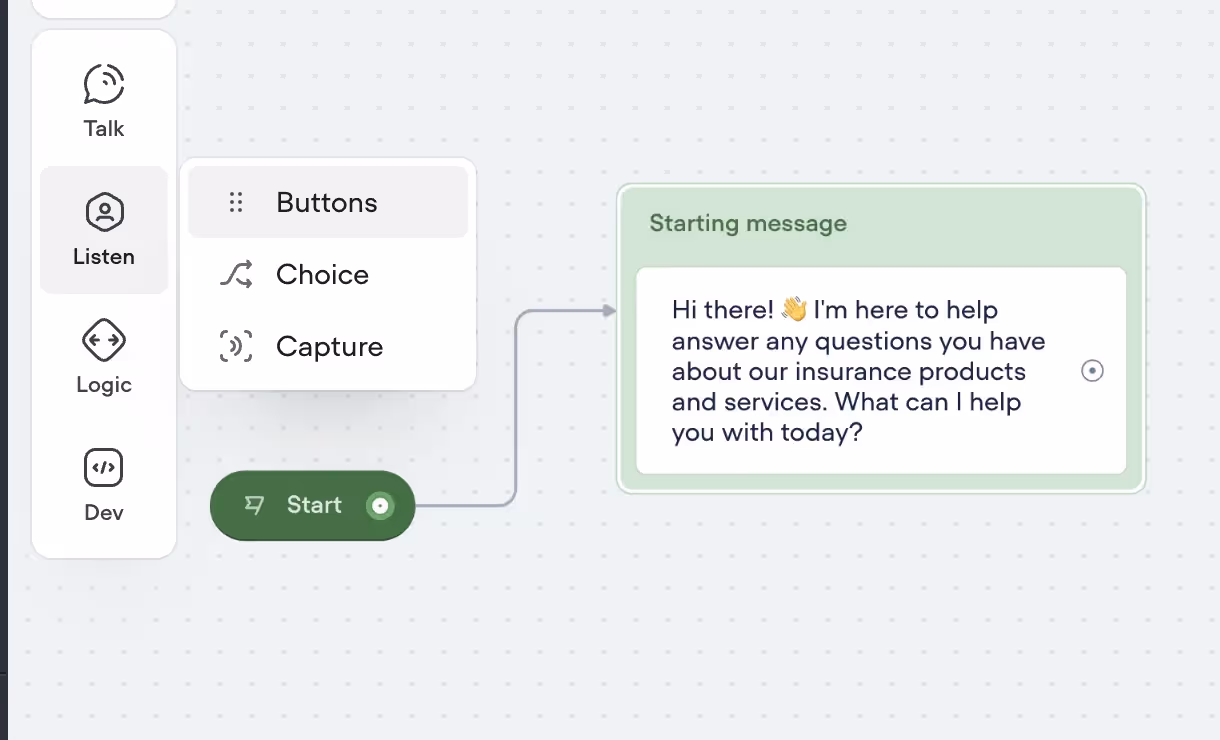 Talk

Listen

Logic

Dev

Buttons

Choice

Capture

Start

Starting message

Hi there! 👋 I'm here to help answer any questions you have about our insurance products and services. What can I help you with today?